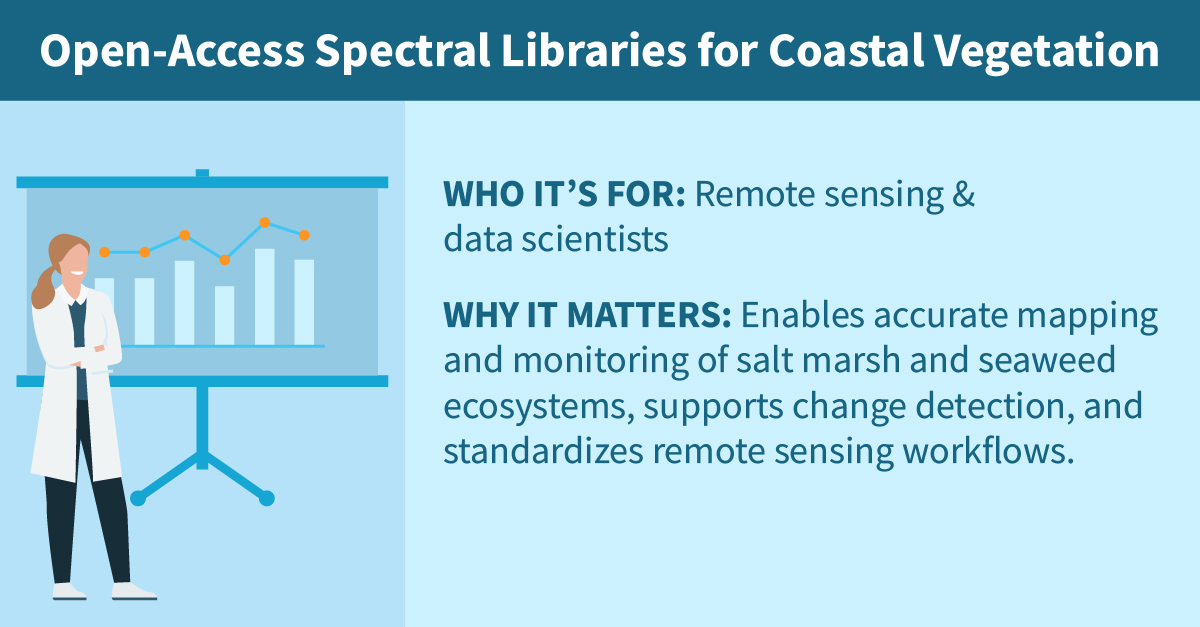 Open-Access Spectral Libraries for Coastal Vegetation

WHO IT'S FOR: Remote sensing & data scientists

WHY IT MATTERS: Enables accurate mapping and monitoring of salt marsh and seaweed ecosystems, supports change detection, and standardizes remote sensing workflows.